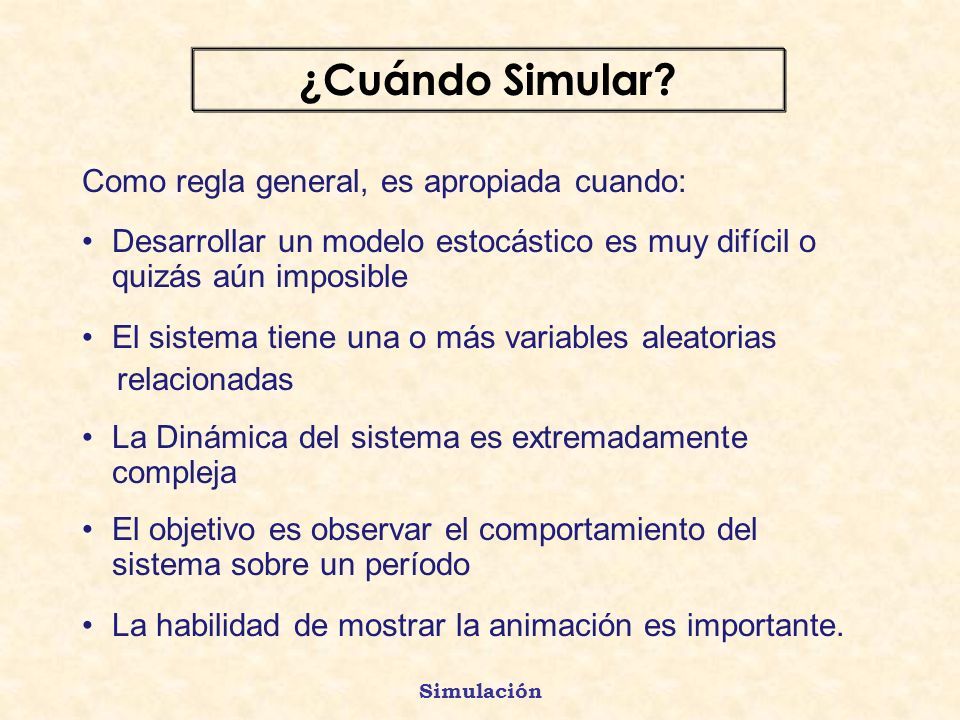 ¿Cuándo Simular?

Como regla general, es apropiada cuando:

• Desarrollar un modelo estocástico es muy difícil o quizás aún imposible

• El sistema tiene una o más variables aleatorias relacionadas

• La Dinámica del sistema es extremadamente compleja

• El objetivo es observar el comportamiento del sistema sobre un período

• La habilidad de mostrar la animación es importante.

Simulación